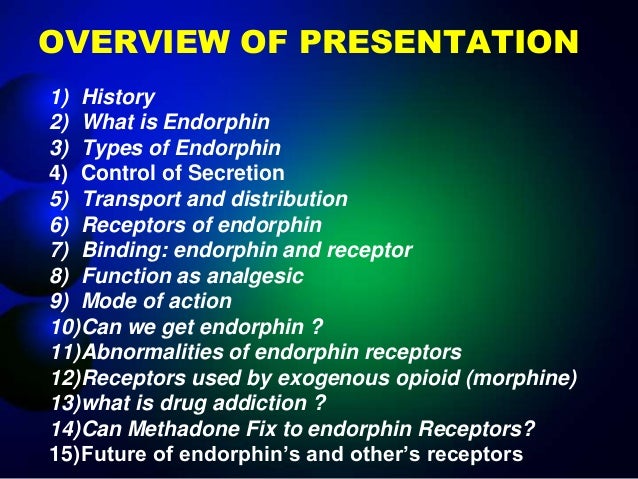 OVERVIEW OF PRESENTATION

1) History
2) What is Endorphin
3) Types of Endorphin
4) Control of Secretion
5) Transport and distribution
6) Receptors of endorphin
7) Binding: endorphin and receptor
8) Function as analgesic
9) Mode of action
10)Can we get endorphin ?
11)Abnormalities of endorphin receptors
12)Receptors used by exogenous opioid (morphine)
13)what is drug addiction ?
14)Can Methadone Fix to endorphin Receptors?
15)Future of endorphin's and other's receptors